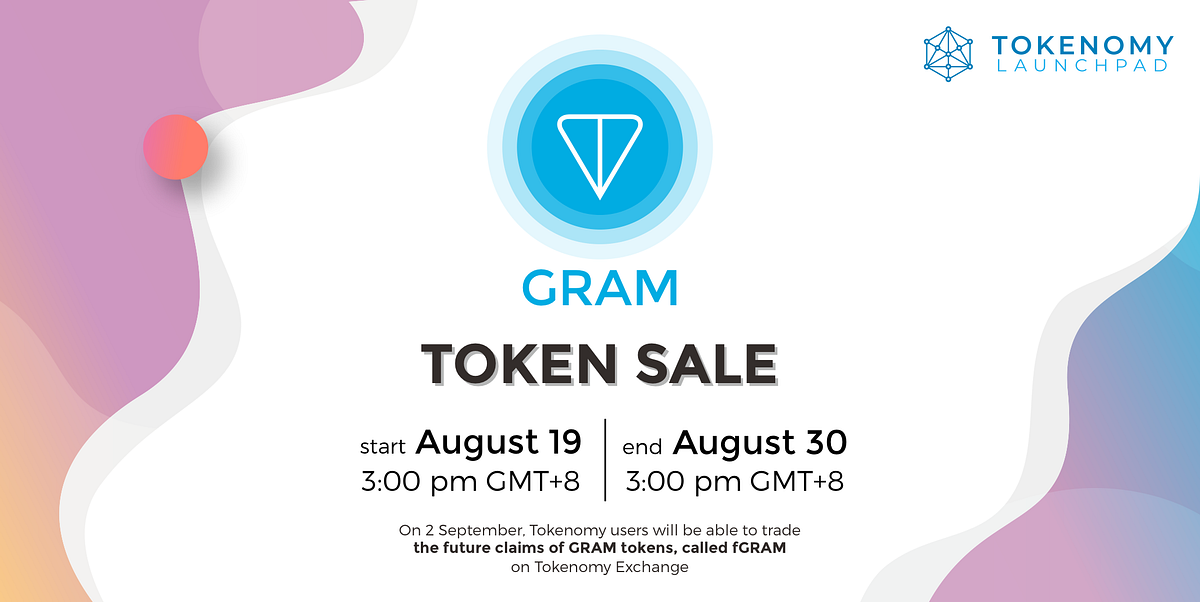 TOKENOMY
LAUNCHPAD

GRAM

TOKEN SALE

start August 19
3:00 pm GMT+8

end August 30
3:00 pm GMT+8

On 2 September, Tokenomy users will be able to trade the future claims of GRAM tokens, called fGRAM on Tokenomy Exchange